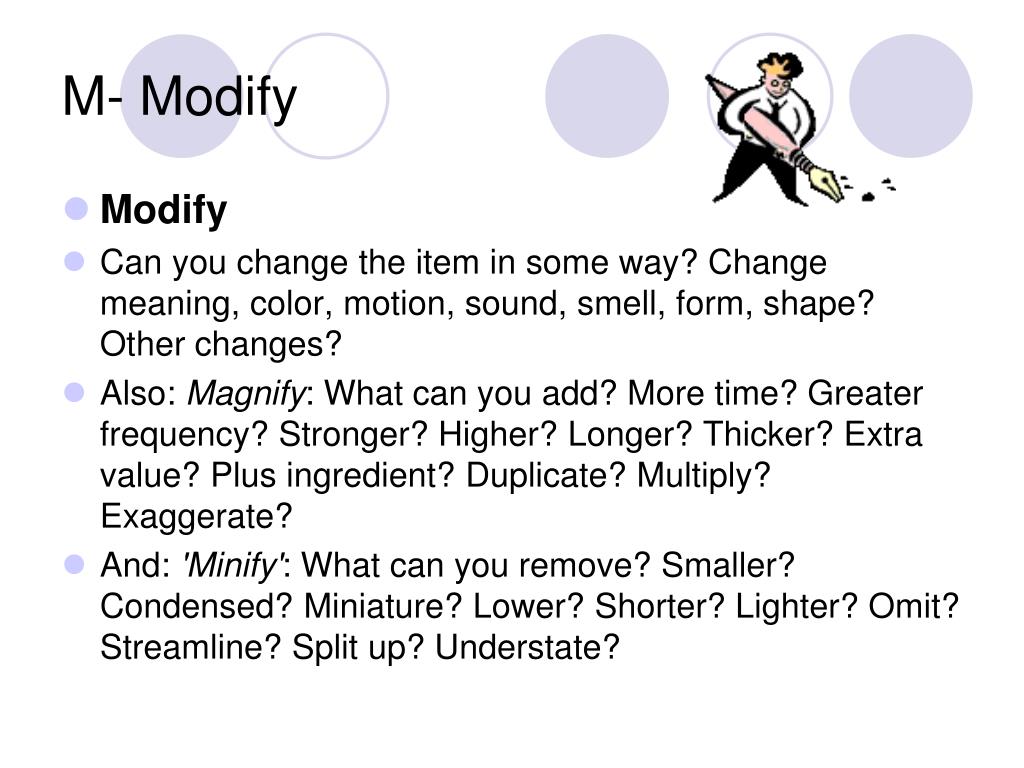 M- Modify

Modify

Can you change the item in some way? Change meaning, color, motion, sound, smell, form, shape? Other changes?

Also: Magnify: What can you add? More time? Greater frequency? Stronger? Higher? Longer? Thicker? Extra value? Plus ingredient? Duplicate? Multiply? Exaggerate?

And: 'Minify': What can you remove? Smaller? Condensed? Miniature? Lower? Shorter? Lighter? Omit? Streamline? Split up? Understate?